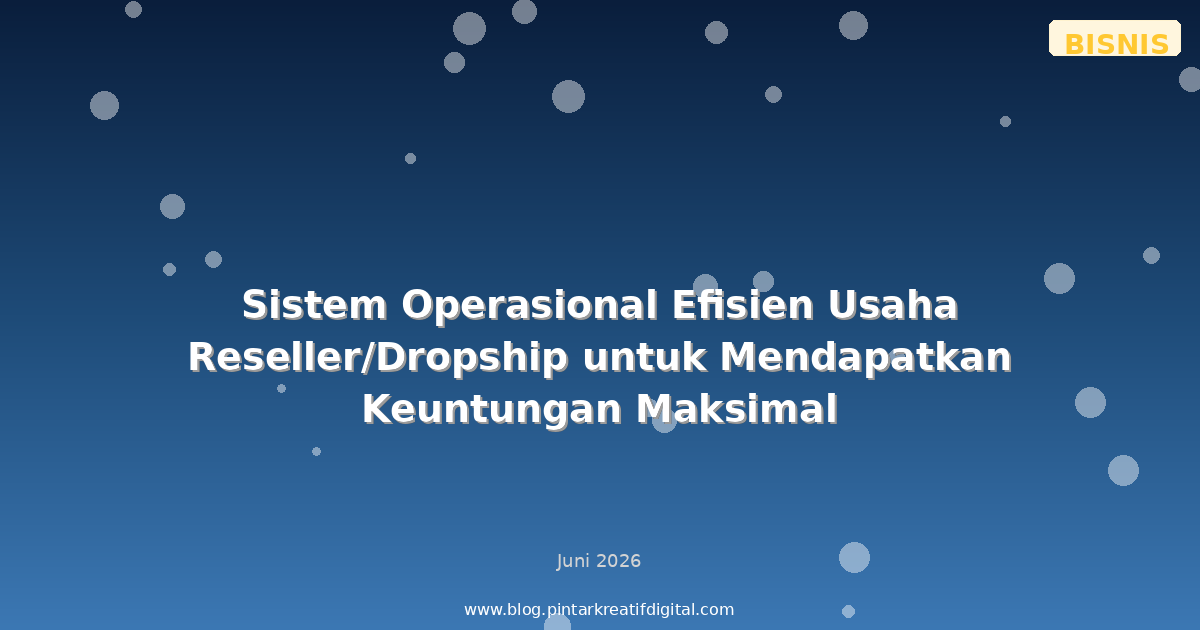 BISNIS

Sistem Operasional Efisien Usaha Reseller/Dropship untuk Mendapatkan Keuntungan Maksimal

Juni 2026

www.blog.pintarkreatifdigital.com